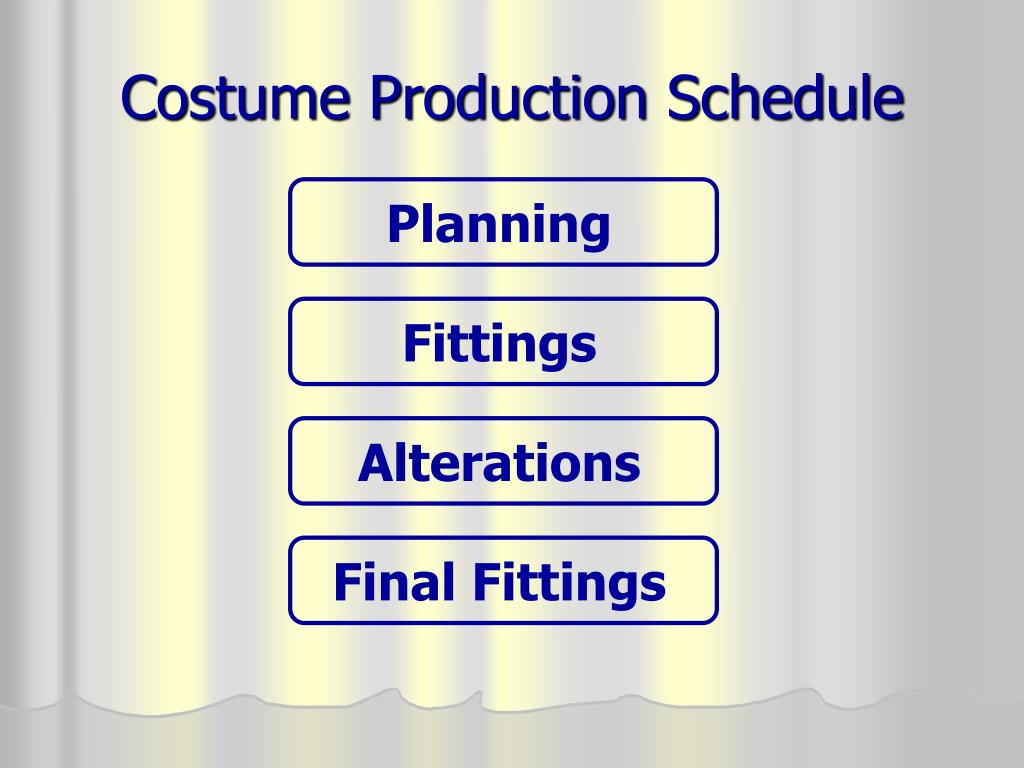 Costume Production Schedule

Planning

Fittings

Alterations

Final Fittings